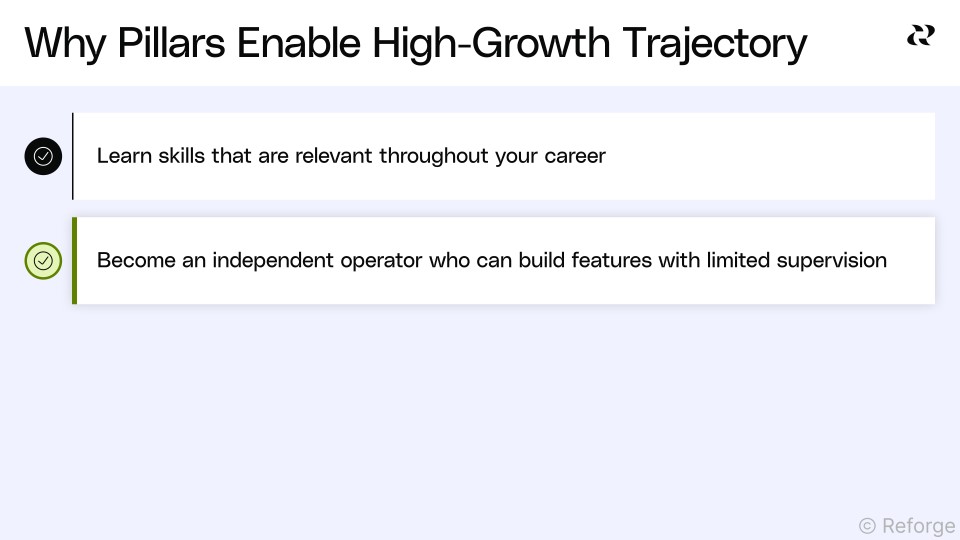 Why Pillars Enable High-Growth Trajectory

Learn skills that are relevant throughout your career

Become an independent operator who can build features with limited supervision

© Reforge